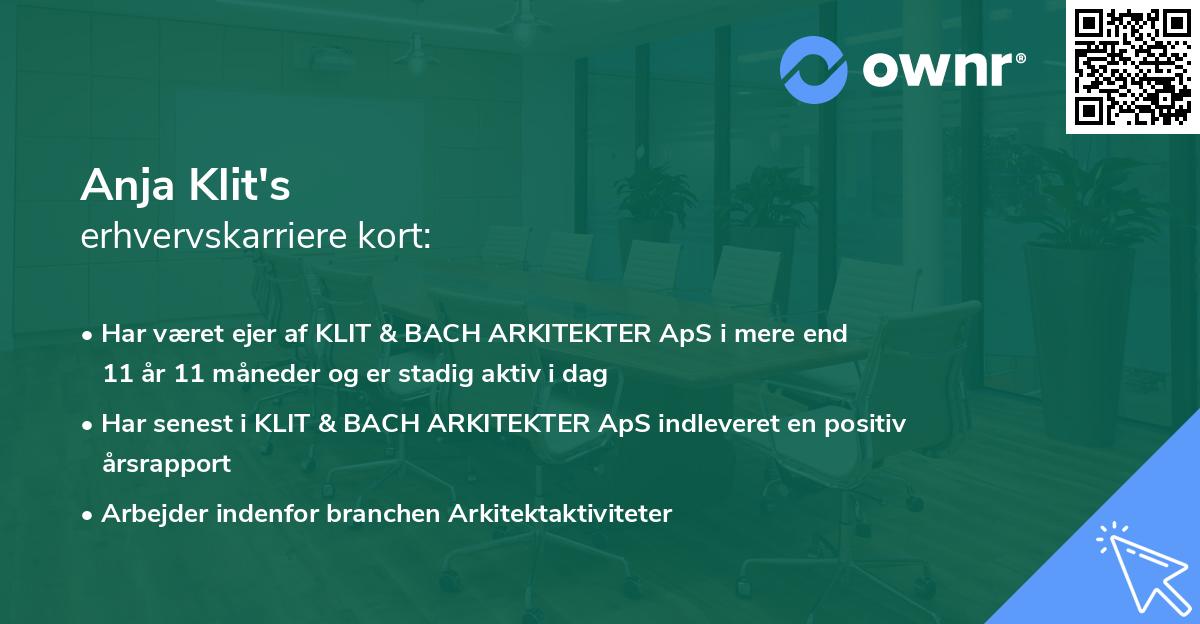 ownr®

Anja Klit's
erhvervskarriere kort:

• Har været ejer af KLIT & BACH ARKITEKTER ApS i mere end 11 år 11 måneder og er stadig aktiv i dag

• Har senest i KLIT & BACH ARKITEKTER ApS indleveret en positiv årsrapport

• Arbejder indenfor branchen Arkitektaktiviteter